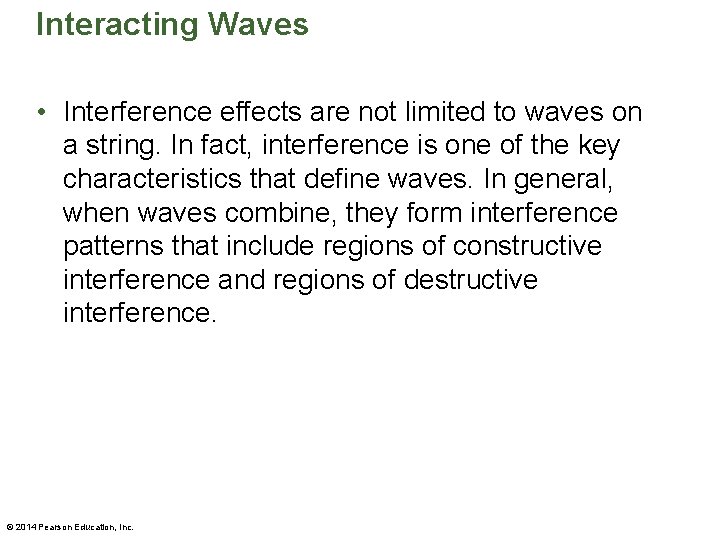 Interacting Waves

• Interference effects are not limited to waves on a string. In fact, interference is one of the key characteristics that define waves. In general, when waves combine, they form interference patterns that include regions of constructive interference and regions of destructive interference.

© 2014 Pearson Education, Inc.